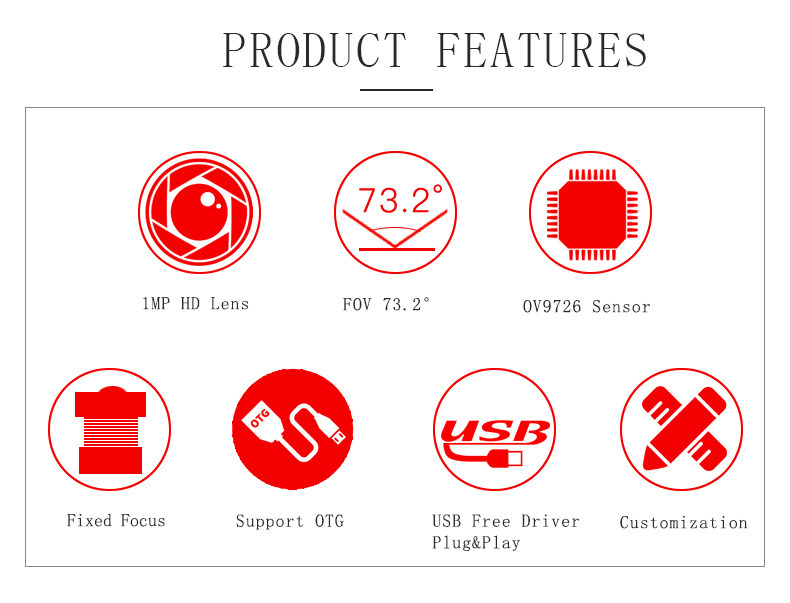 PRODUCT FEATURES

73.2°

1MP HD Lens

FOV 73.2°

OV9726 Sensor

OTG

USB

Fixed Focus

Support OTG

USB Free Driver Plug&Play

Customization